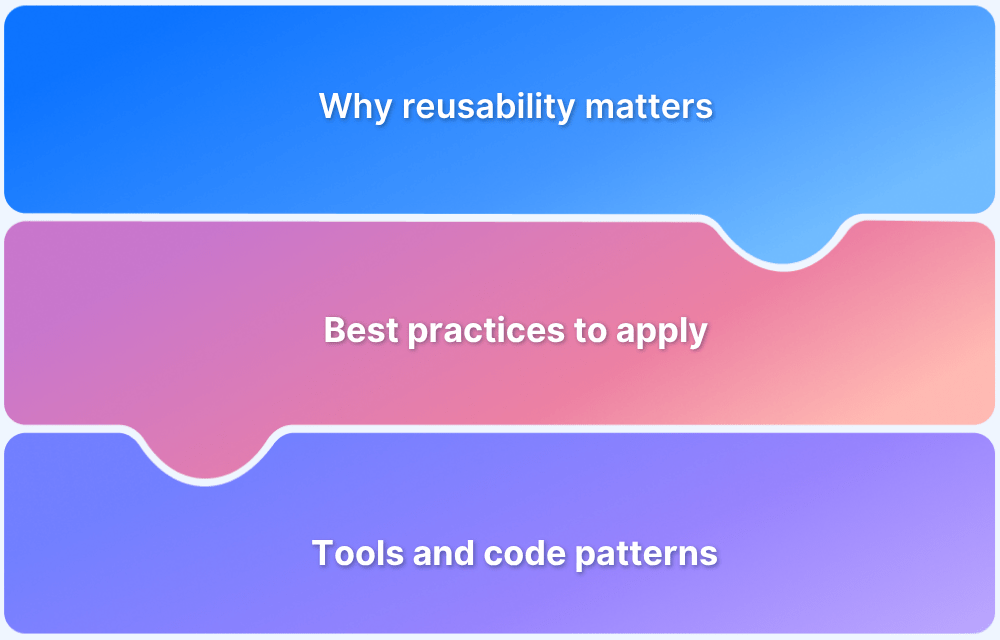 Why reusability matters

Best practices to apply

Tools and code patterns